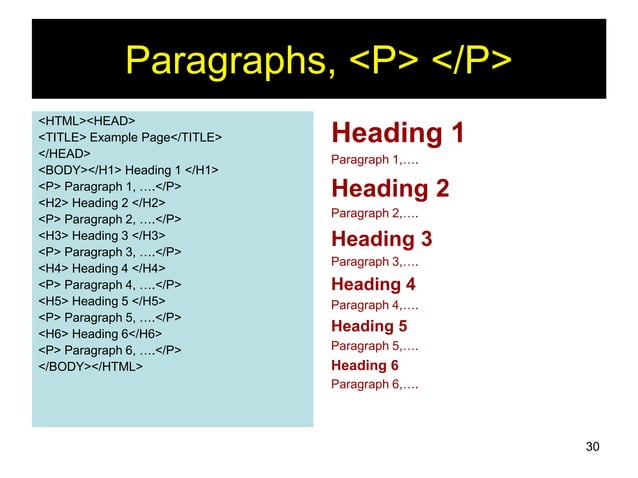 Paragraphs, <P> </P>

<HTML><HEAD>
<TITLE> Example Page</TITLE>
</HEAD>
<BODY></H1> Heading 1 </H1>
<P> Paragraph 1, ….</P>
<H2> Heading 2 </H2>
<P> Paragraph 2, ….</P>
<H3> Heading 3 </H3>
<P> Paragraph 3, ….</P>
<H4> Heading 4 </H4>
<P> Paragraph 4, ….</P>
<H5> Heading 5 </H5>
<P> Paragraph 5, ….</P>
<H6> Heading 6</H6>
<P> Paragraph 6, ….</P>
</BODY></HTML>

Heading 1
Paragraph 1,….
Heading 2
Paragraph 2,….
Heading 3
Paragraph 3,….
Heading 4
Paragraph 4,….
Heading 5
Paragraph 5,….
Heading 6
Paragraph 6,….

30